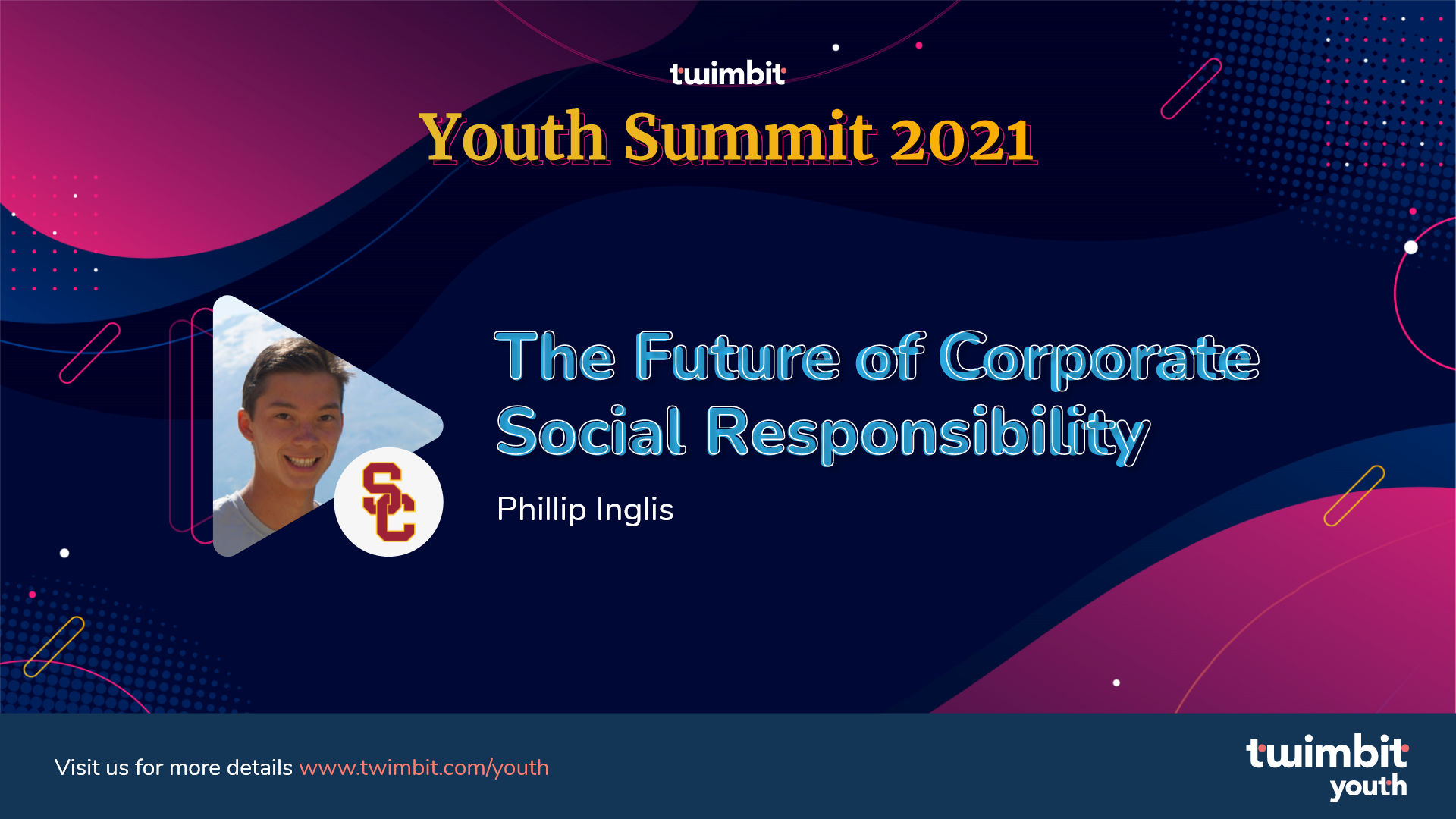 twimbit

Youth Summit 2021

SC

The Future of Corporate Social Responsibility

Phillip Inglis

Visit us for more details www.twimbit.com/youth

twimbit youth